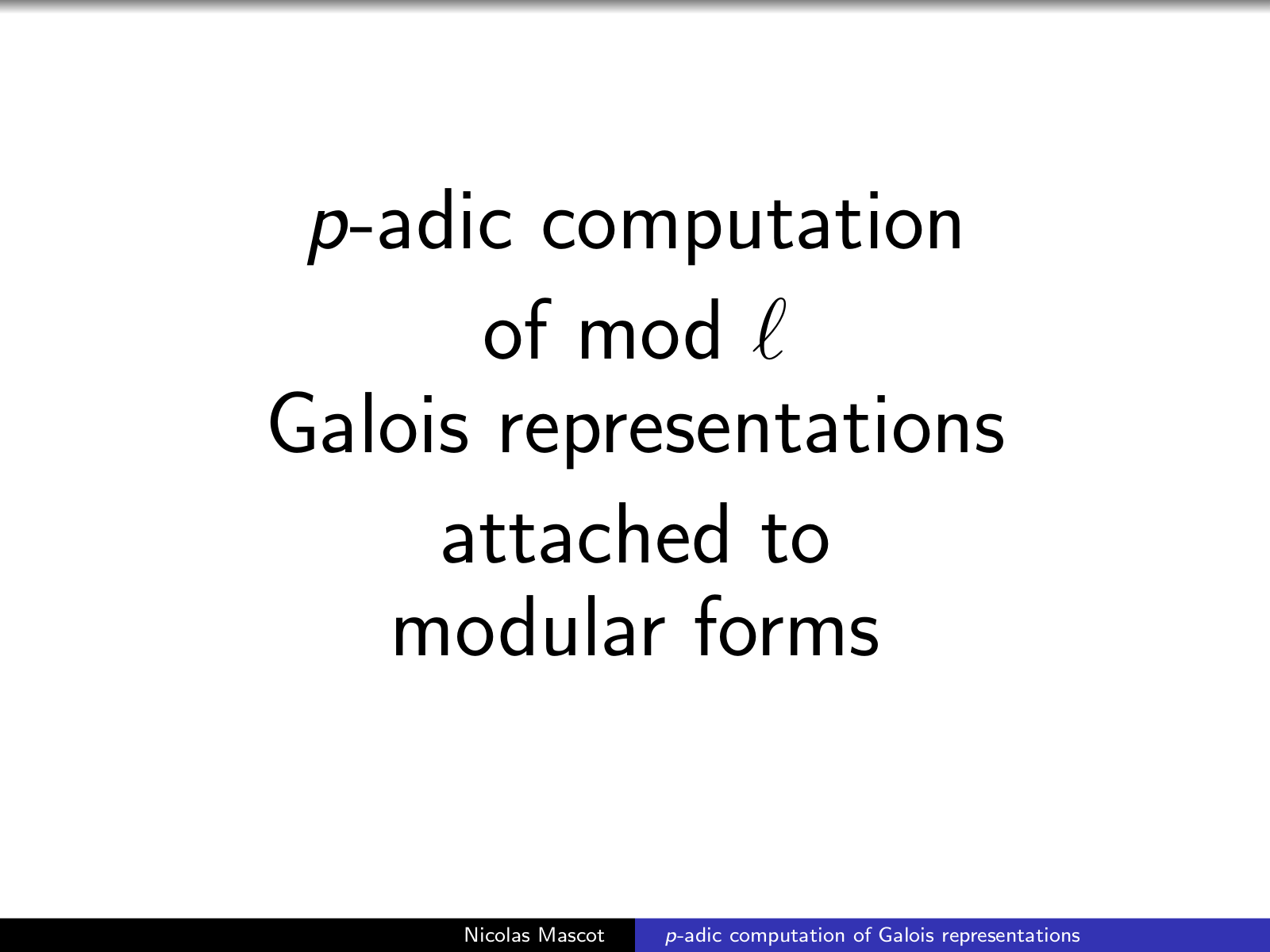 $p$-adic computation of mod $\ell$ Galois representations attached to modular forms

Nicolas Mascot

$p$-adic computation of Galois representations